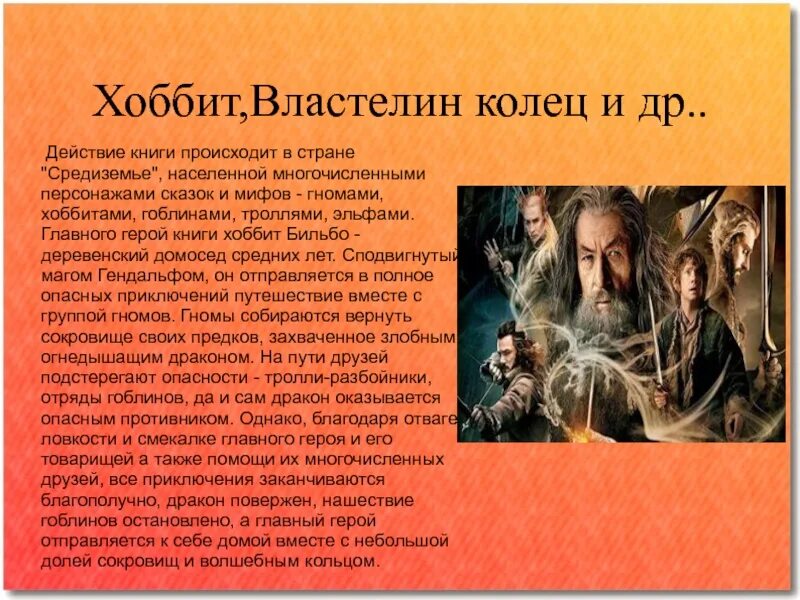 Хоббит,Властелин колец и др..

Действие книги происходит в стране "Средиземье", населенной многочисленными персонажами сказок и мифов - гномами, хоббитами, гоблинами, троллями, эльфами. Главного герой книги хоббит Бильбо - деревенский домосед средних лет. Сподвигнутый магом Гендальфом, он отправляется в полное опасных приключений путешествие вместе с группой гномов. Гномы собираются вернуть сокровище своих предков, захваченное злобным огнедышащим драконом. На пути друзей подстерегают опасности - тролли-разбойники, отряды гоблинов, да и сам дракон оказывается опасным противником. Однако, благодаря отваге ловкости и смекалке главного героя и его товарищей а также помощи их многочисленных друзей, все приключения заканчиваются благополучно, дракон повержен, нашествие гоблинов остановлено, а главный герой отправляется к себе домой вместе с небольшой долей сокровищ и волшебным кольцом.